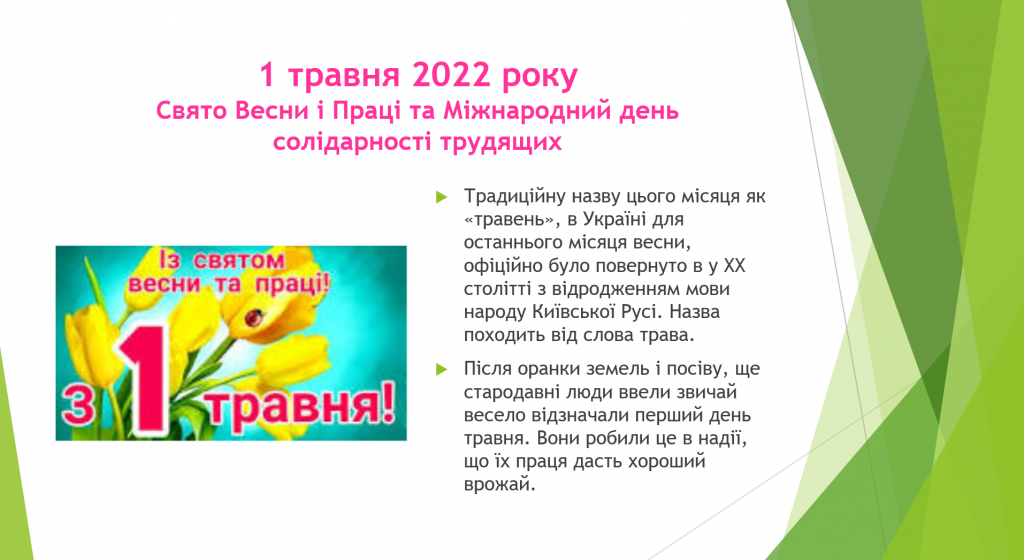 1 травня 2022 року
Свято Весни і Праці та Міжнародний день солідарності трудящих

Із святом весни та праці!

З 1 травня!

Традиційну назву цього місяця як «травень», в Україні для останнього місяця весни, офіційно було повернуто в у XX столітті з відродженням мови народу Київської Русі. Назва походить від слова трава.

Після оранки земель і посіву, ще стародавні люди ввели звичай весело відзначали перший день травня. Вони робили це в надії, що їх праця дасть хороший врожай.